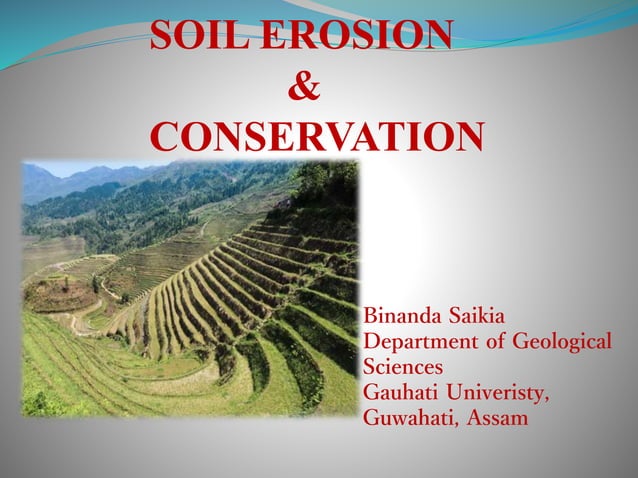 SOIL EROSION
&
CONSERVATION

Binanda Saikia
Department of Geological Sciences
Gauhati Univeristy,
Guwahati, Assam